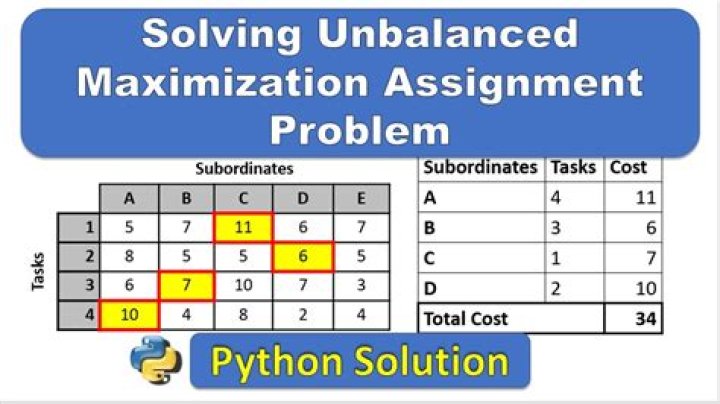 Solving Unbalanced Maximization Assignment Problem

Subordinates

Tasks

| | A | B | C | D | E |
|---|---|---|---|---|---|
| 1 | 5 | 7 | 11 | 6 | 7 |
| 2 | 8 | 5 | 5 | 6 | 5 |
| 3 | 6 | 7 | 10 | 7 | 3 |
| 4 | 10 | 4 | 8 | 2 | 4 |

| Subordinates | Tasks | Cost |
|---|---|---|
| A | 4 | 11 |
| B | 3 | 6 |
| C | 1 | 7 |
| D | 2 | 10 |
| Total Cost | | 34 |

Python Solution